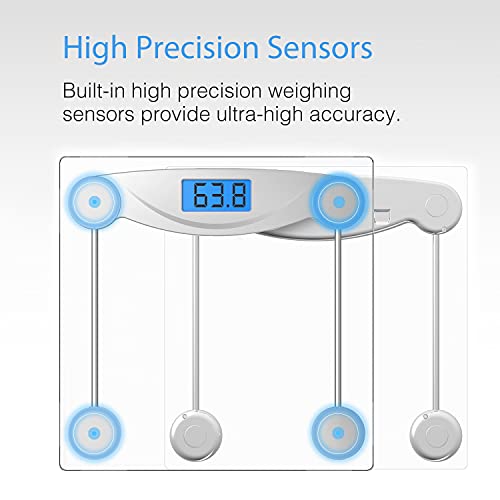 High Precision Sensors

Built-in high precision weighing sensors provide ultra-high accuracy.

63.8